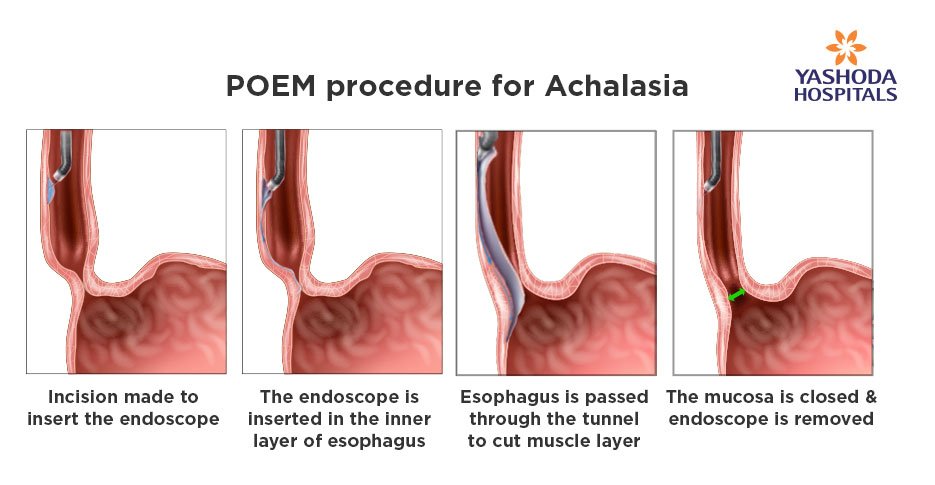 POEM procedure for Achalasia

YASHODA HOSPITALS

Incision made to insert the endoscope

The endoscope is inserted in the inner layer of esophagus

Esophagus is passed through the tunnel to cut muscle layer

The mucosa is closed & endoscope is removed